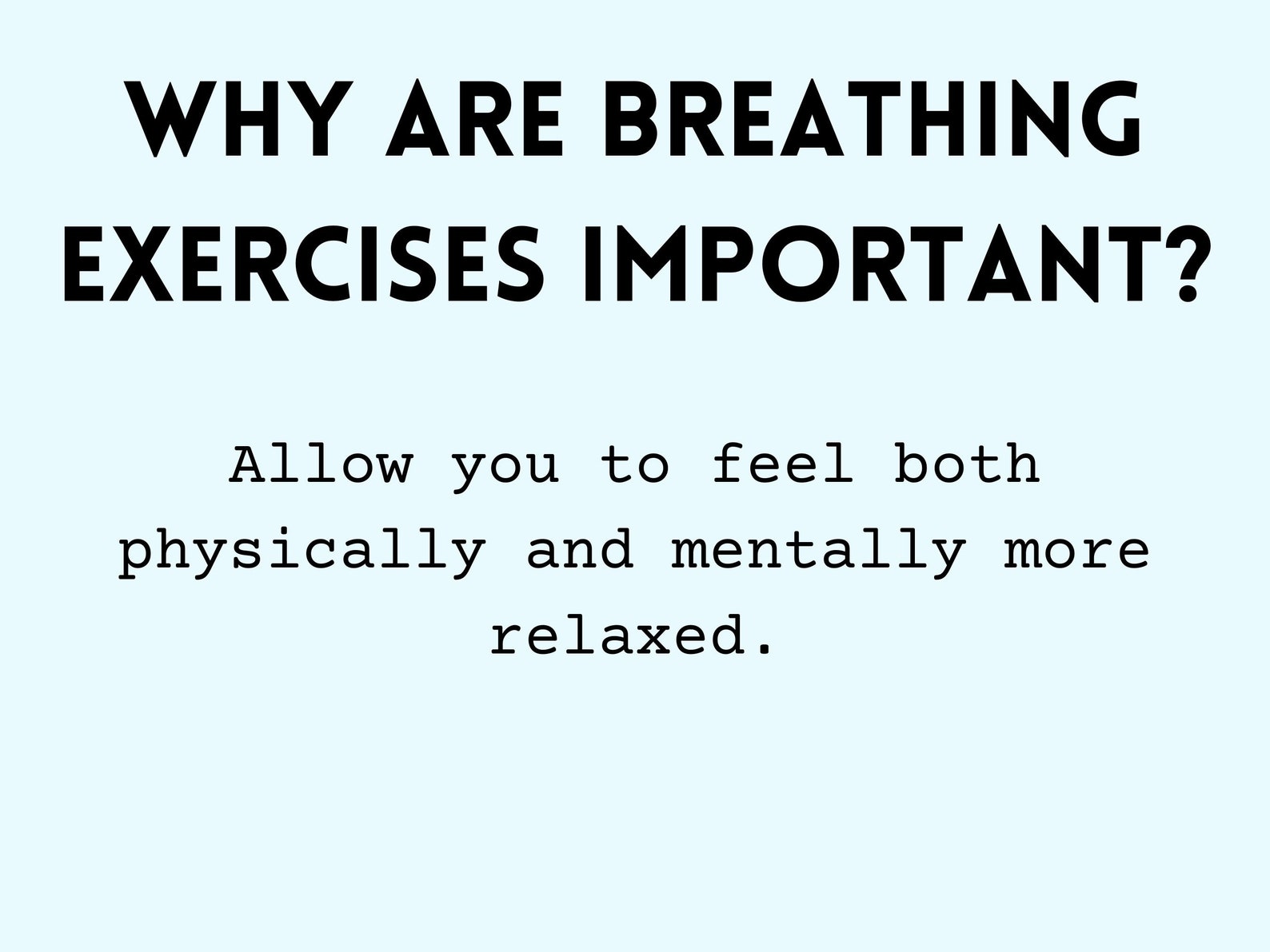 WHY ARE BREATHING EXERCISES IMPORTANT?

Allow you to feel both physically and mentally more relaxed.